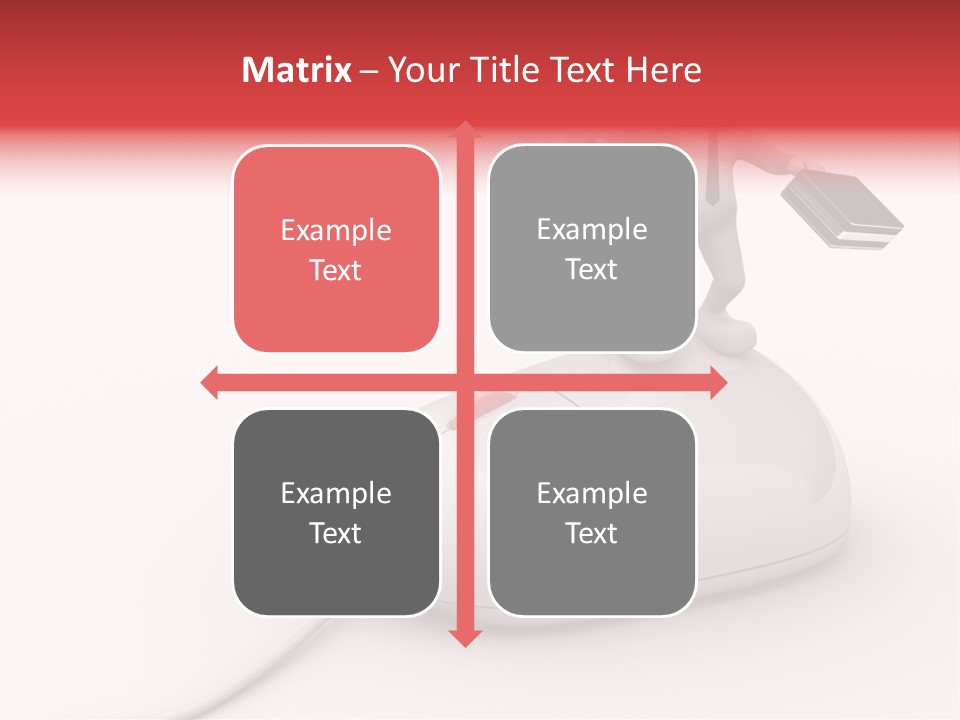 Matrix – Your Title Text Here

Example Text

Example Text

Example Text

Example Text